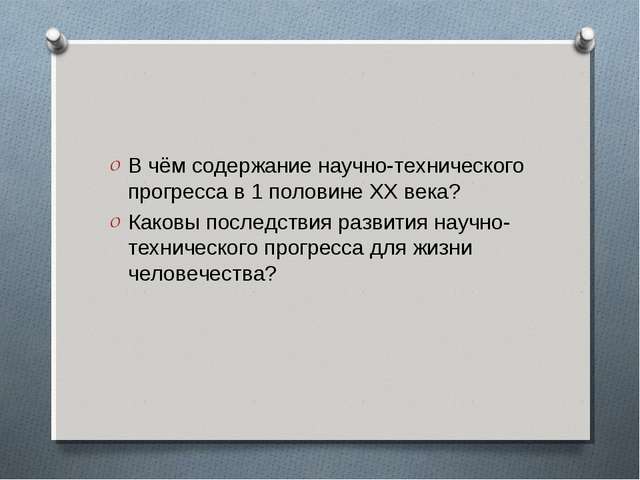 В чём содержание научно-технического прогресса в 1 половине XX века?

Каковы последствия развития научно-технического прогресса для жизни человечества?